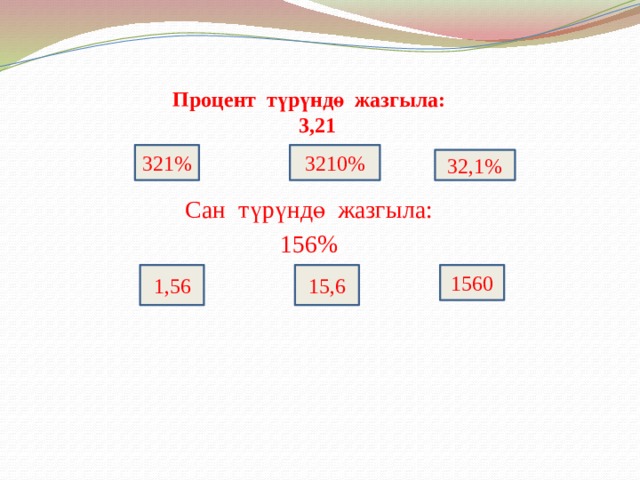 Процент түрүндө жазгыла:
3,21

321%

3210%

32,1%

Сан түрүндө жазгыла:
156%

1,56

15,6

1560